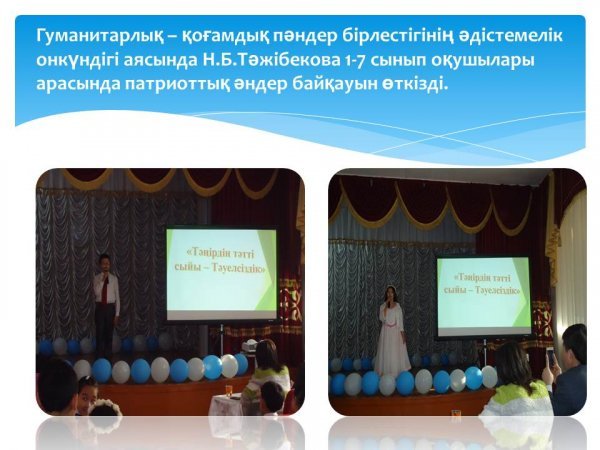 Гуманитарлық – қоғамдық пәндер бірлестігінің әдістемелік онкүндігі аясында Н.Б.Тәжібекова 1-7 сынып оқушылары арасында патриоттық әндер байқауын өткізді.

«Тәңірдің тәтті сыйы – Тәуелсіздік»

«Тәңірдің тәтті сыйы – Тәуелсіздік»